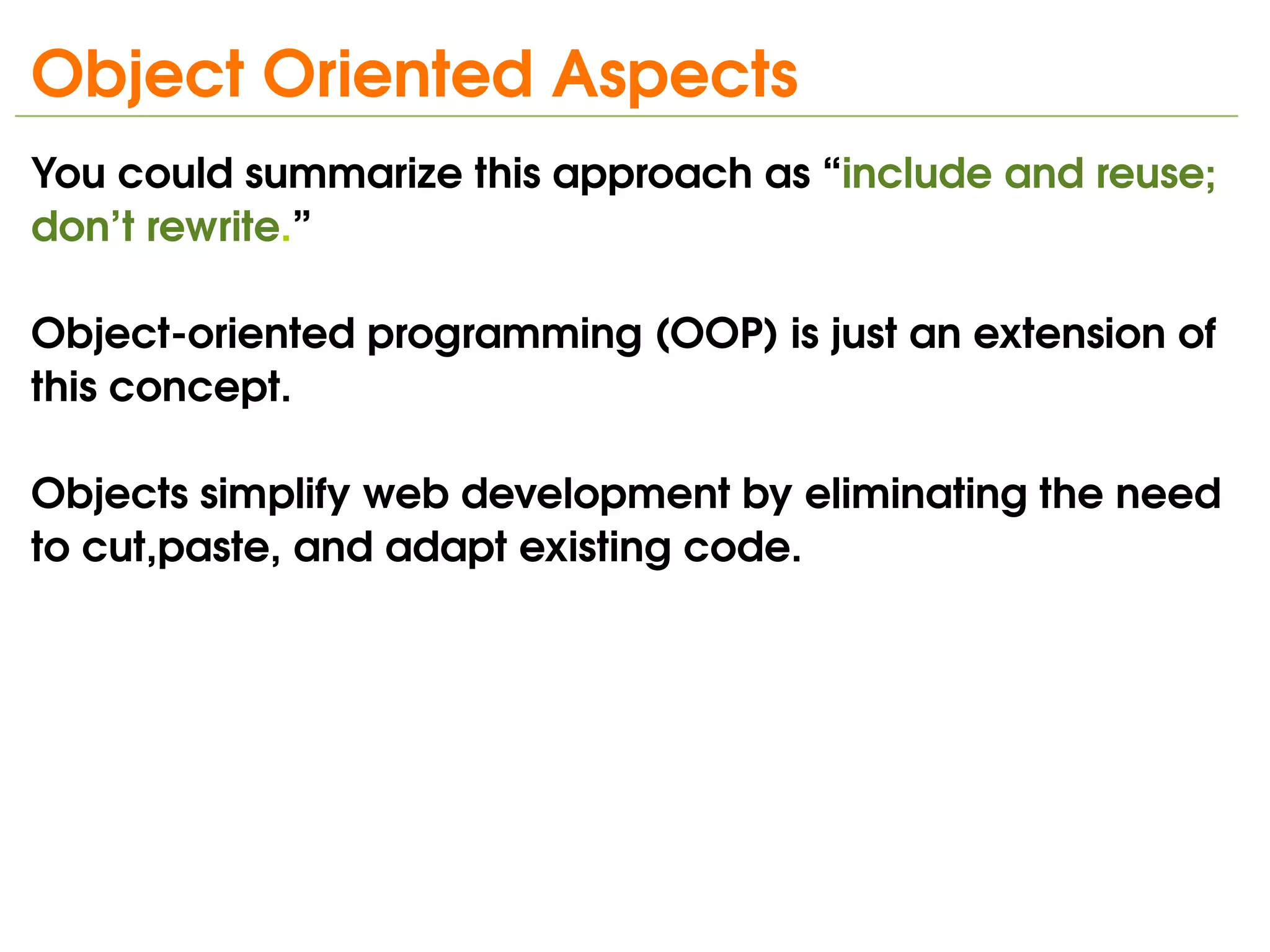 Object Oriented Aspects

You could summarize this approach as “include and reuse; don’t rewrite.”

Object-oriented programming (OOP) is just an extension of this concept.

Objects simplify web development by eliminating the need to cut,paste, and adapt existing code.